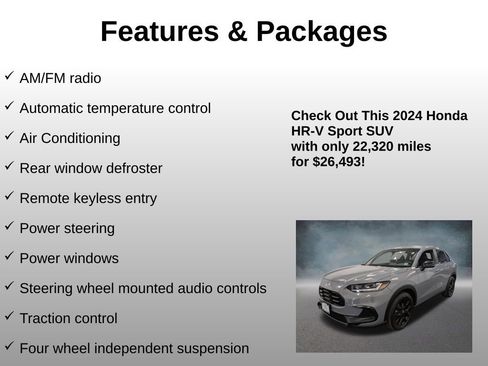 Features & Packages

✓ AM/FM radio

✓ Automatic temperature control

✓ Air Conditioning

✓ Rear window defroster

✓ Remote keyless entry

✓ Power steering

✓ Power windows

✓ Steering wheel mounted audio controls

✓ Traction control

✓ Four wheel independent suspension

Check Out This 2024 Honda HR-V Sport SUV with only 22,320 miles for $26,493!